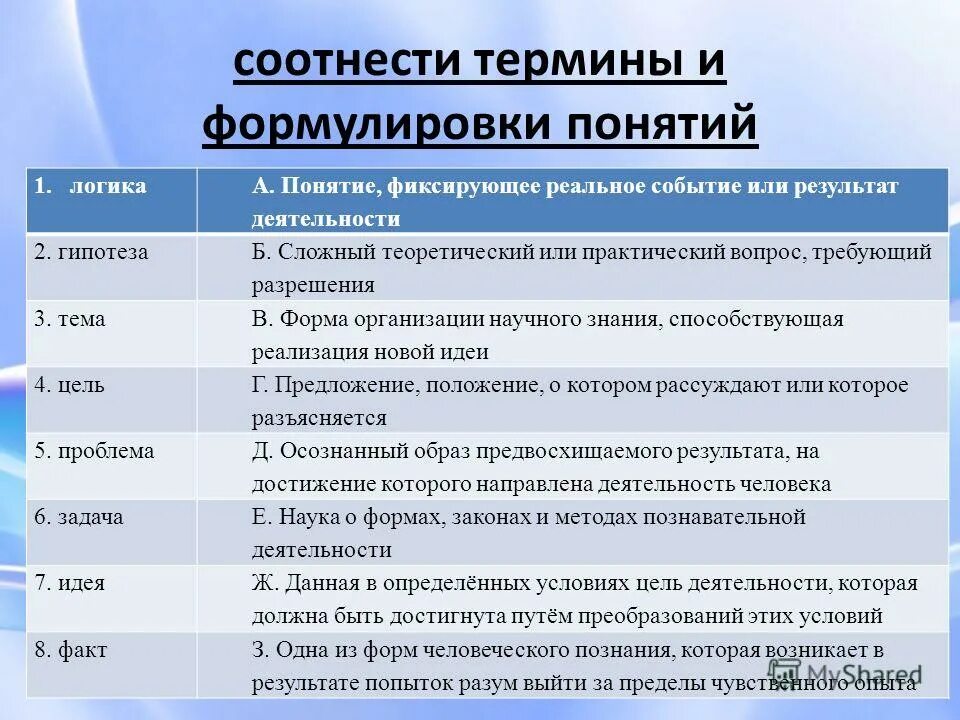 соотнести термины и формулировки понятий

| 1. логика | А. Понятие, фиксирующее реальное событие или результат деятельности |
|---|---|
| 2. гипотеза | Б. Сложный теоретический или практический вопрос, требующий разрешения |
| 3. тема | В. Форма организации научного знания, способствующая реализация новой идеи |
| 4. цель | Г. Предложение, положение, о котором рассуждают или которое разъясняется |
| 5. проблема | Д. Осознанный образ предвосхищаемого результата, на достижение которого направлена деятельность человека |
| 6. задача | Е. Наука о формах, законах и методах познавательной деятельности |
| 7. идея | Ж. Данная в определённых условиях цель деятельности, которая должна быть достигнута путём преобразований этих условий |
| 8. факт | З. Одна из форм человеческого познания, которая возникает в результате попыток разум выйти за пределы чувственного опыта |

MyShared